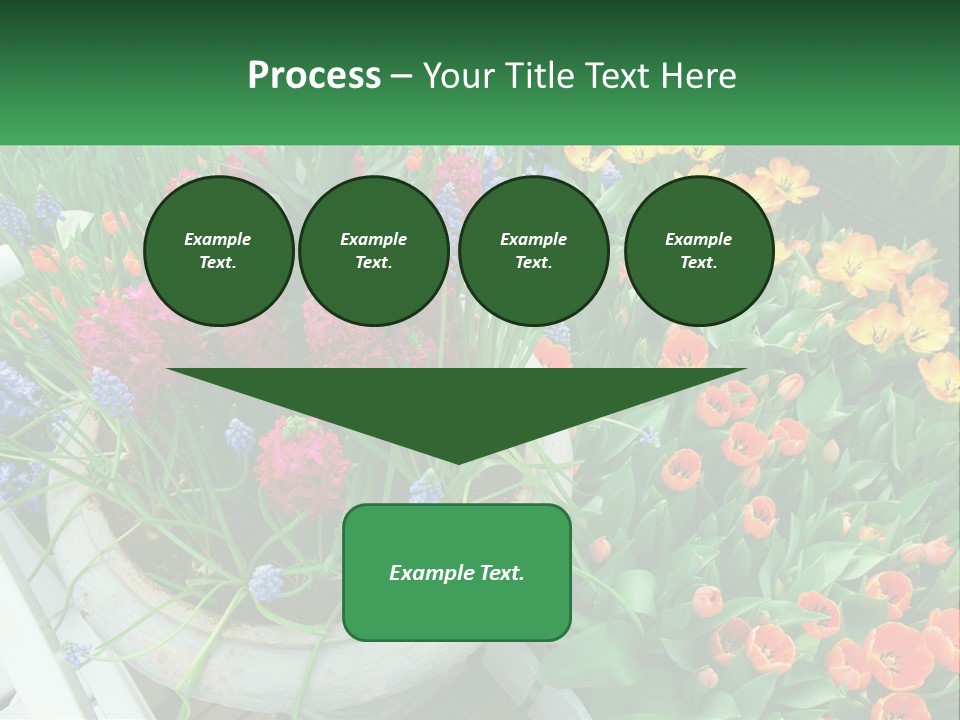 Process – Your Title Text Here

Example Text.

Example Text.

Example Text.

Example Text.

Example Text.